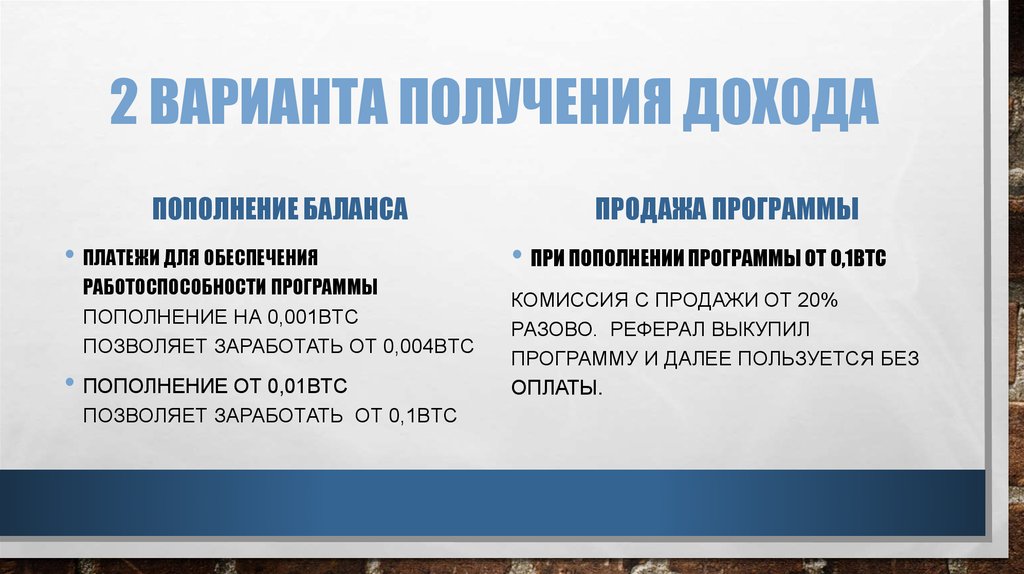 2 ВАРИАНТА ПОЛУЧЕНИЯ ДОХОДА

ПОПОЛНЕНИЕ БАЛАНСА

• ПЛАТЕЖИ ДЛЯ ОБЕСПЕЧЕНИЯ РАБОТОСПОСОБНОСТИ ПРОГРАММЫ ПОПОЛНЕНИЕ НА 0,001BTC ПОЗВОЛЯЕТ ЗАРАБОТАТЬ ОТ 0,004BTC

• ПОПОЛНЕНИЕ ОТ 0,01BTC ПОЗВОЛЯЕТ ЗАРАБОТАТЬ ОТ 0,1BTC

ПРОДАЖА ПРОГРАММЫ

• ПРИ ПОПОЛНЕНИИ ПРОГРАММЫ ОТ 0,1BTC

КОМИССИЯ С ПРОДАЖИ ОТ 20% РАЗОВО. РЕФЕРАЛ ВЫКУПИЛ ПРОГРАММУ И ДАЛЕЕ ПОЛЬЗУЕТСЯ БЕЗ ОПЛАТЫ.